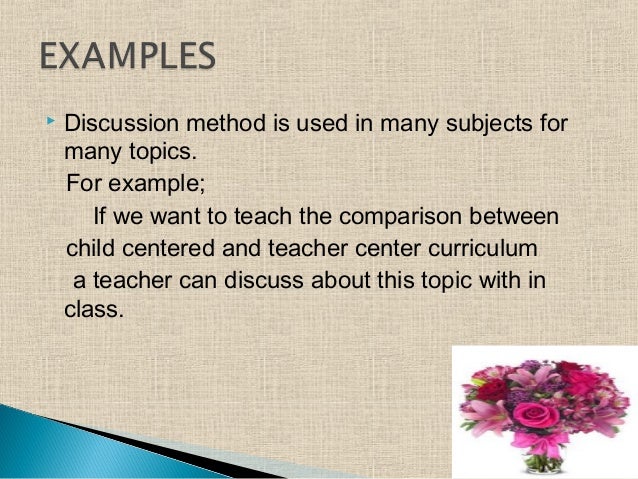 EXAMPLES

Discussion method is used in many subjects for many topics.
For example;
If we want to teach the comparison between child centered and teacher center curriculum a teacher can discuss about this topic with in class.